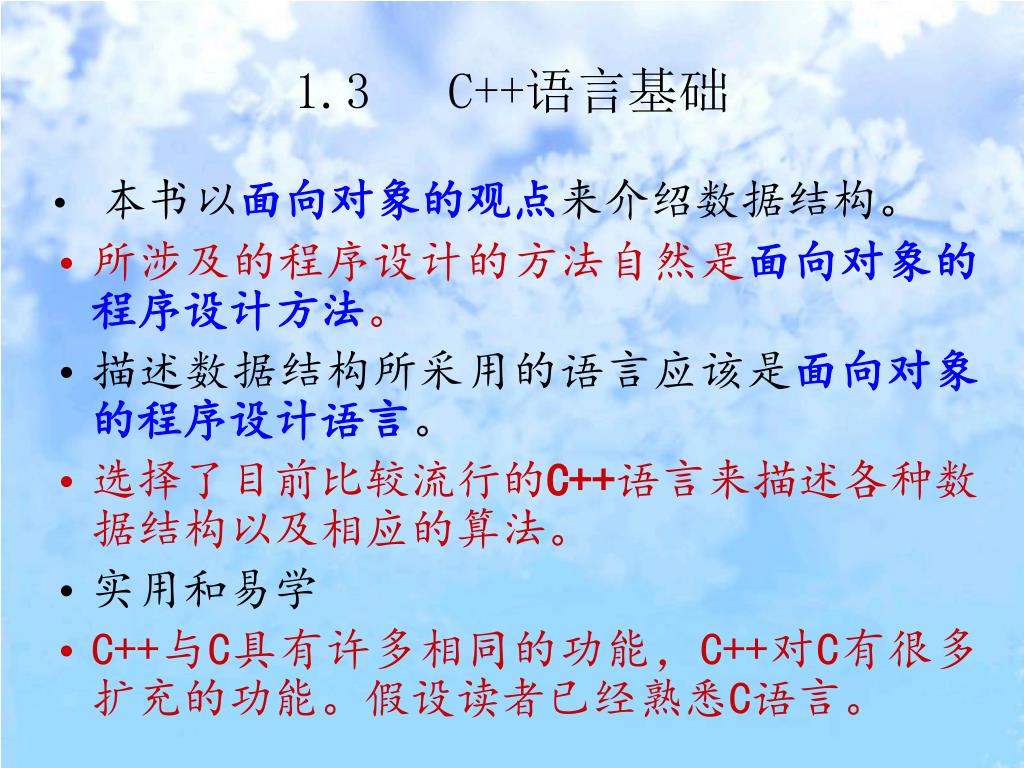 1.3　C++语言基础

• 本书以面向对象的观点来介绍数据结构。

• 所涉及的程序设计的方法自然是面向对象的程序设计方法。

• 描述数据结构所采用的语言应该是面向对象的程序设计语言。

• 选择了目前比较流行的C++语言来描述各种数据结构以及相应的算法。

• 实用和易学

• C++与C具有许多相同的功能，C++对C有很多扩充的功能。假设读者已经熟悉C语言。